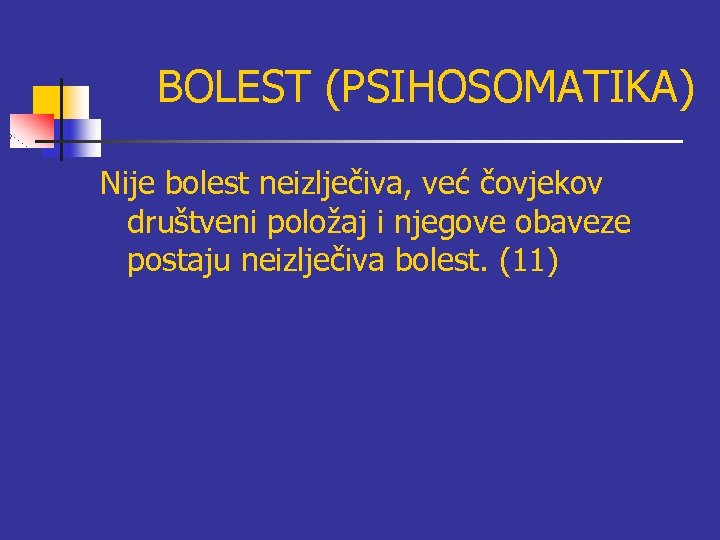 BOLEST (PSIHOSOMATIKA)

Nije bolest neizlječiva, već čovjekov društveni položaj i njegove obaveze postaju neizlječiva bolest. (11)